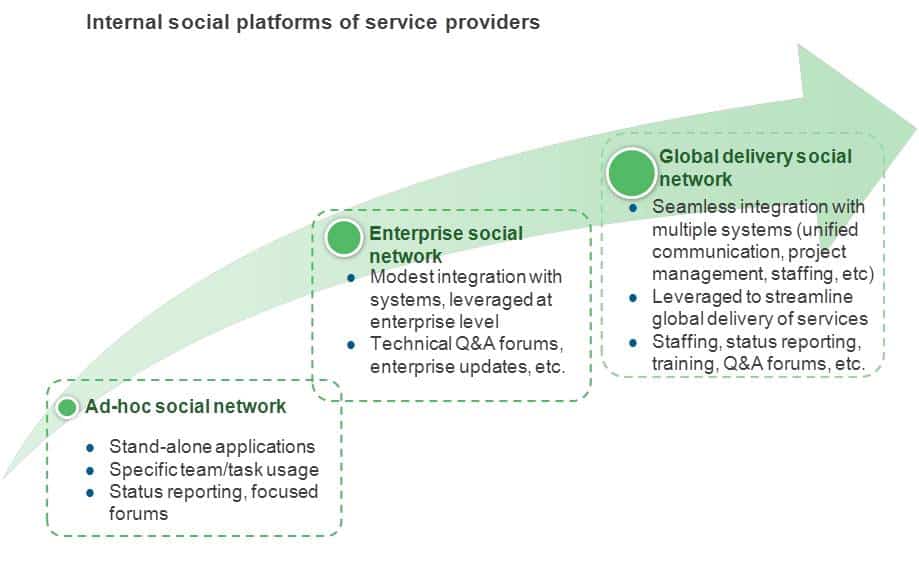 Internal social platforms of service providers

Ad-hoc social network
- Stand-alone applications
- Specific team/task usage
- Status reporting, focused forums

Enterprise social network
- Modest integration with systems, leveraged at enterprise level
- Technical Q&A forums, enterprise updates, etc.

Global delivery social network
- Seamless integration with multiple systems (unified communication, project management, staffing, etc)
- Leveraged to streamline global delivery of services
- Staffing, status reporting, training, Q&A forums, etc.